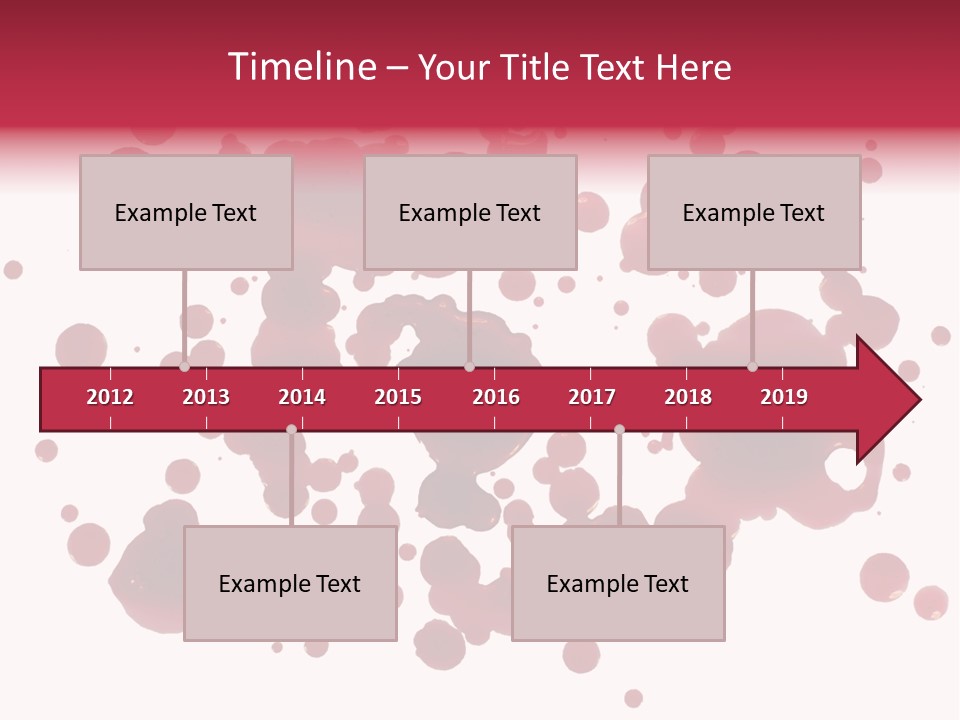 Timeline – Your Title Text Here

Example Text

Example Text

Example Text

2012 2013 2014 2015 2016 2017 2018 2019

Example Text

Example Text